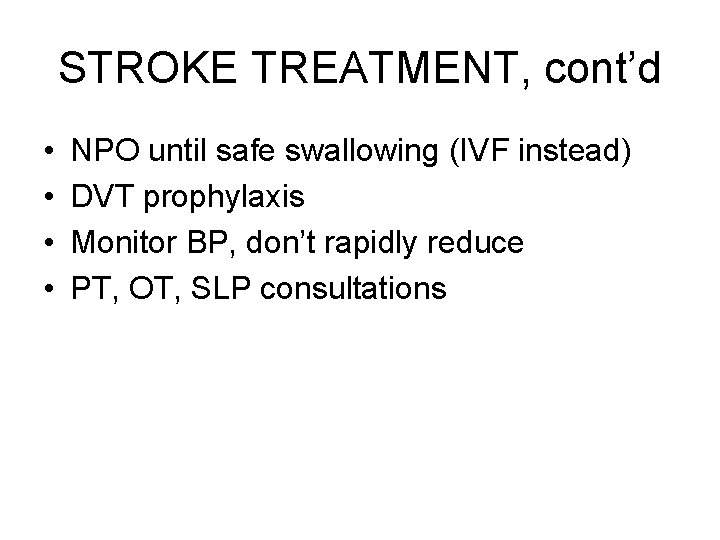 STROKE TREATMENT, cont’d

• NPO until safe swallowing (IVF instead)
• DVT prophylaxis
• Monitor BP, don’t rapidly reduce
• PT, OT, SLP consultations